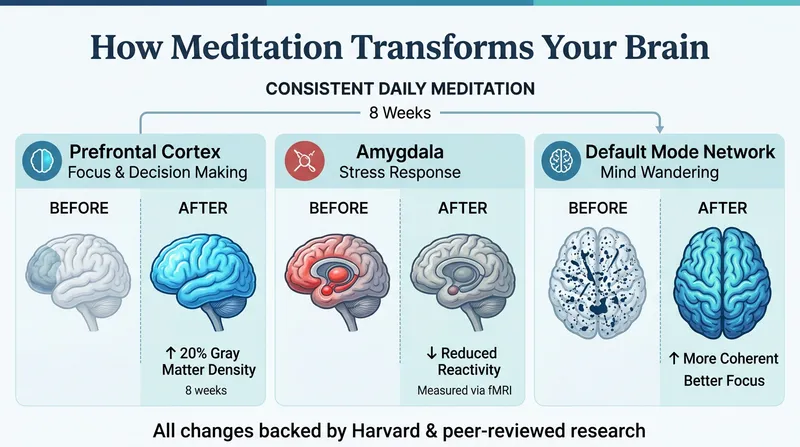 How Meditation Transforms Your Brain

CONSISTENT DAILY MEDITATION

8 Weeks

Prefrontal Cortex
Focus & Decision Making

BEFORE

AFTER

↑ 20% Gray Matter Density

8 weeks

Amygdala
Stress Response

BEFORE

AFTER

↓ Reduced Reactivity

Measured via fMRI

Default Mode Network
Mind Wandering

BEFORE

AFTER

↑ More Coherent
Better Focus

All changes backed by Harvard & peer-reviewed research